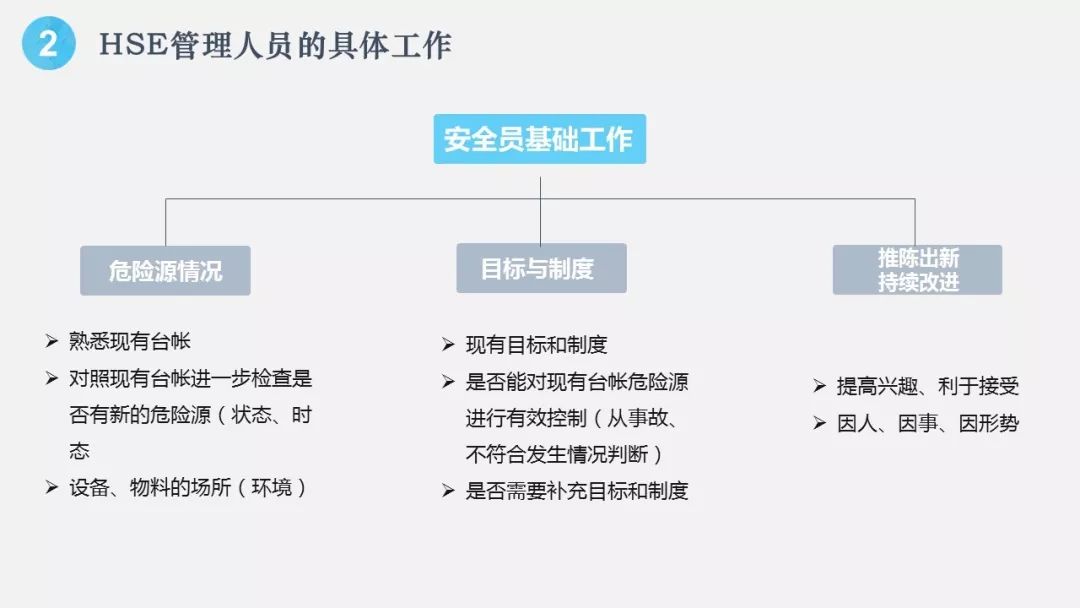 2 HSE管理人员的具体工作

安全员基础工作

危险源情况

目标与制度

推陈出新
持续改进

➢ 熟悉现有台帐
➢ 对照现有台帐进一步检查是否有新的危险源（状态、时态
➢ 设备、物料的场所（环境）

➢ 现有目标和制度
➢ 是否能对现有台帐危险源进行有效控制（从事故、不符合发生情况判断）
➢ 是否需要补充目标和制度

➢ 提高兴趣、利于接受
➢ 因人、因事、因形势